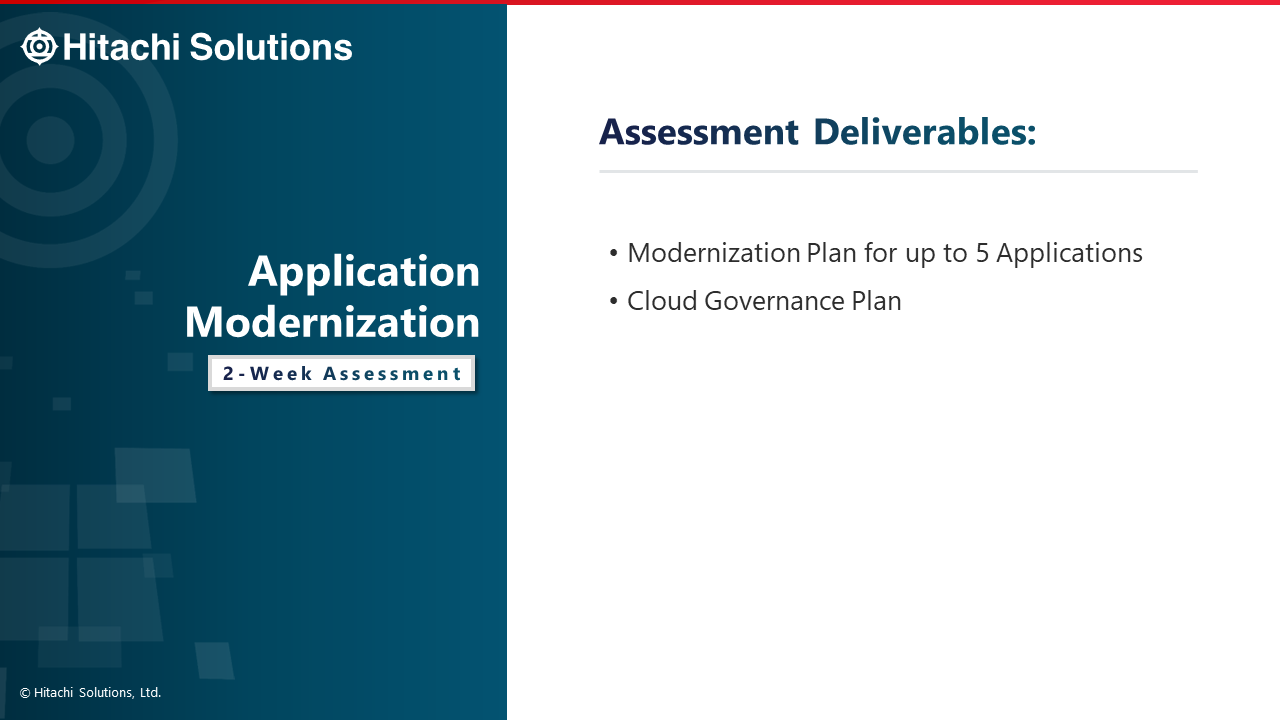 Hitachi Solutions

Application Modernization

2-Week Assessment

© Hitachi Solutions, Ltd.

Assessment Deliverables:

• Modernization Plan for up to 5 Applications
• Cloud Governance Plan